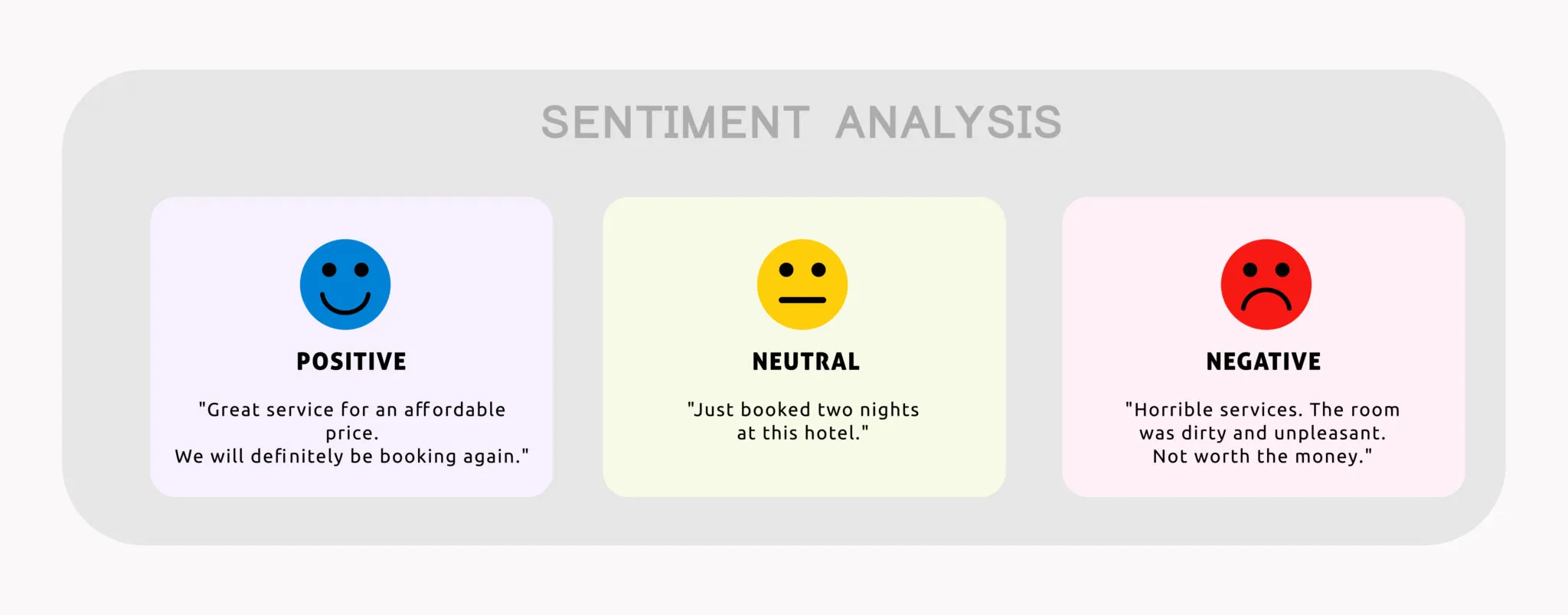 SENTIMENT ANALYSIS

POSITIVE

"Great service for an affordable price.
We will definitely be booking again."

NEUTRAL

"Just booked two nights at this hotel."

NEGATIVE

"Horrible services. The room was dirty and unpleasant.
Not worth the money."